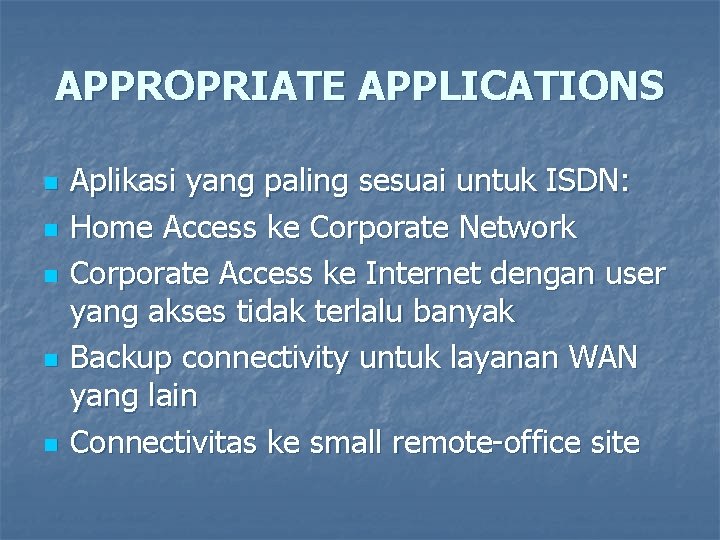 APPROPRIATE APPLICATIONS

- Aplikasi yang paling sesuai untuk ISDN:
- Home Access ke Corporate Network
- Corporate Access ke Internet dengan user yang akses tidak terlalu banyak
- Backup connectivity untuk layanan WAN yang lain
- Connectivitas ke small remote-office site